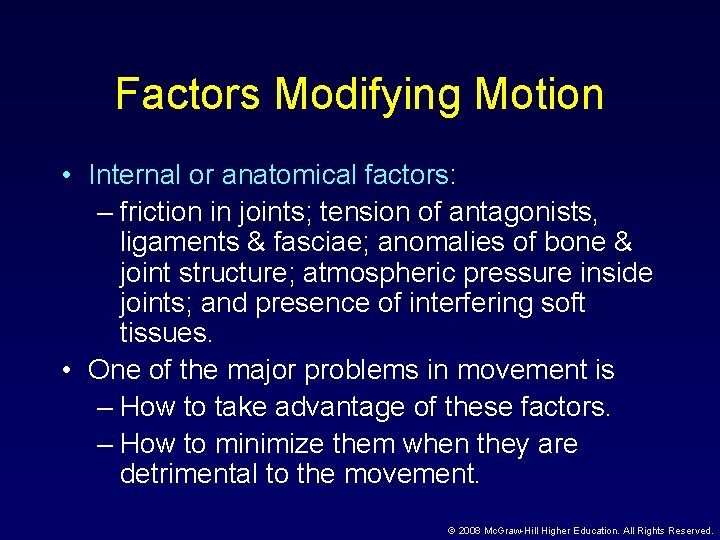 Factors Modifying Motion

• Internal or anatomical factors:
– friction in joints; tension of antagonists, ligaments & fasciae; anomalies of bone & joint structure; atmospheric pressure inside joints; and presence of interfering soft tissues.

• One of the major problems in movement is
– How to take advantage of these factors.
– How to minimize them when they are detrimental to the movement.

© 2008 McGraw-Hill Higher Education. All Rights Reserved.